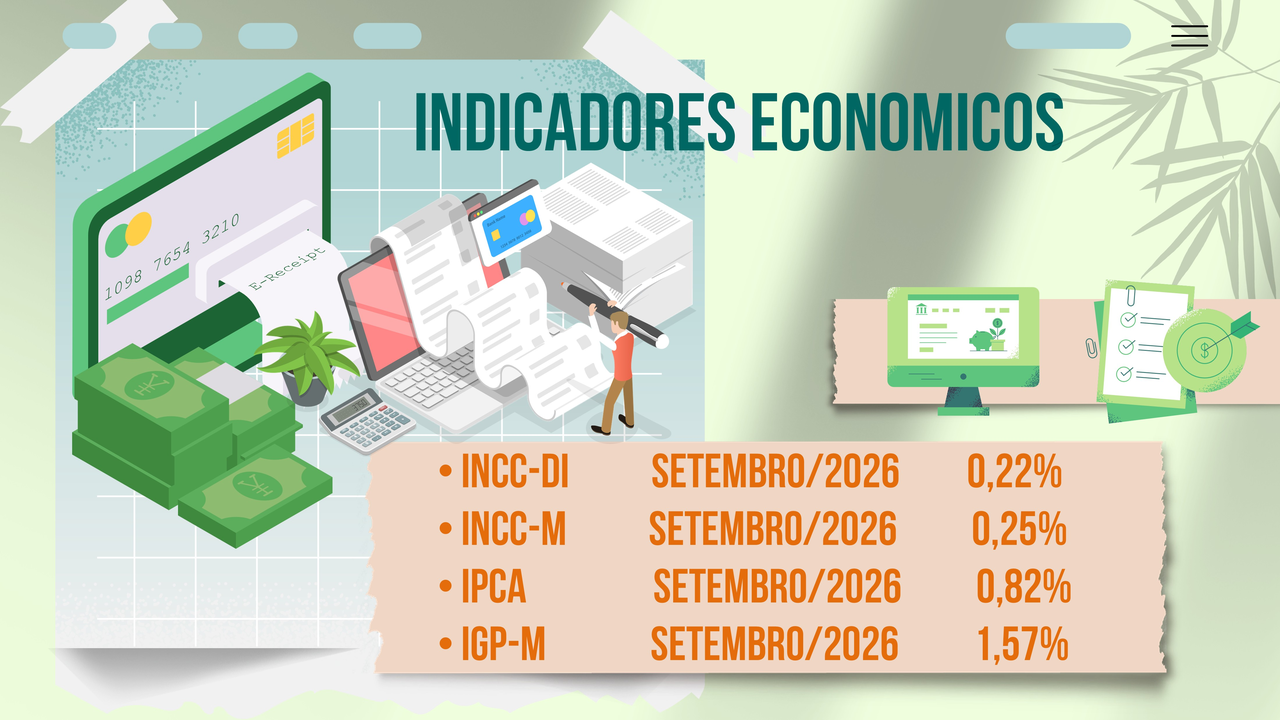 INDICADORES ECONOMICOS

1098 7654 3210

E-Receipt

• INCC-DI SETEMBRO/2026 0,22%
• INCC-M SETEMBRO/2026 0,25%
• IPCA SETEMBRO/2026 0,82%
• IGP-M SETEMBRO/2026 1,57%